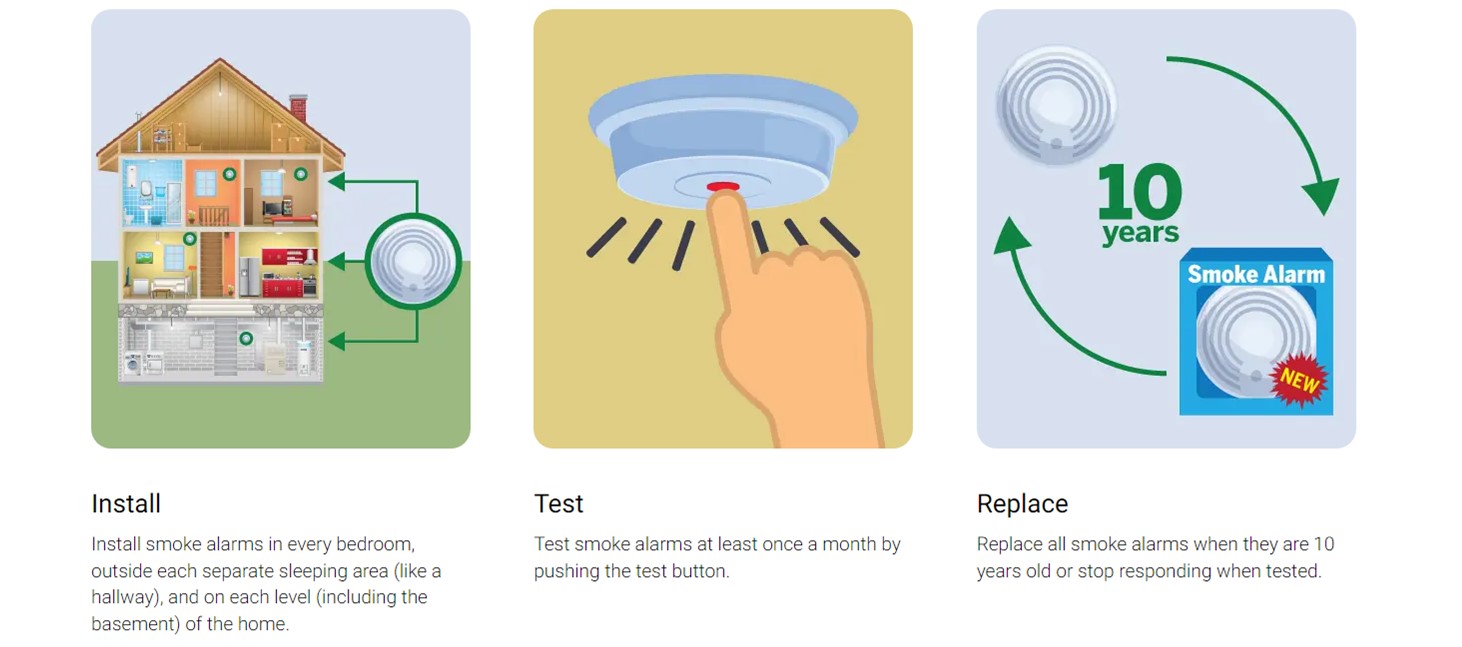 Install

Install smoke alarms in every bedroom, outside each separate sleeping area (like a hallway), and on each level (including the basement) of the home.

Test

Test smoke alarms at least once a month by pushing the test button.

10 years

Smoke Alarm

NEW

Replace

Replace all smoke alarms when they are 10 years old or stop responding when tested.